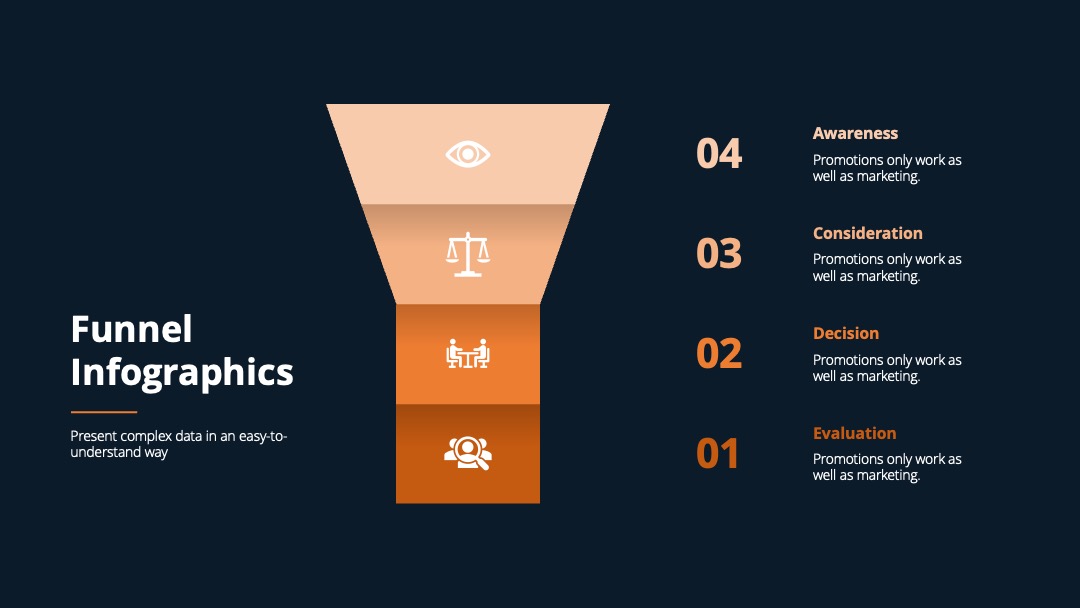 Funnel Infographics

Present complex data in an easy-to-understand way

04

Awareness

Promotions only work as well as marketing.

03

Consideration

Promotions only work as well as marketing.

02

Decision

Promotions only work as well as marketing.

01

Evaluation

Promotions only work as well as marketing.